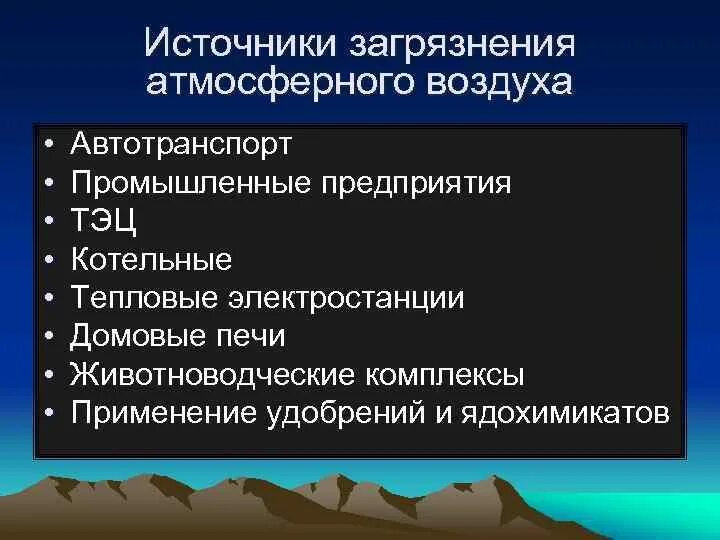 Источники загрязнения атмосферного воздуха

• Автотранспорт
• Промышленные предприятия
• ТЭЦ
• Котельные
• Тепловые электростанции
• Домовые печи
• Животноводческие комплексы
• Применение удобрений и ядохимикатов